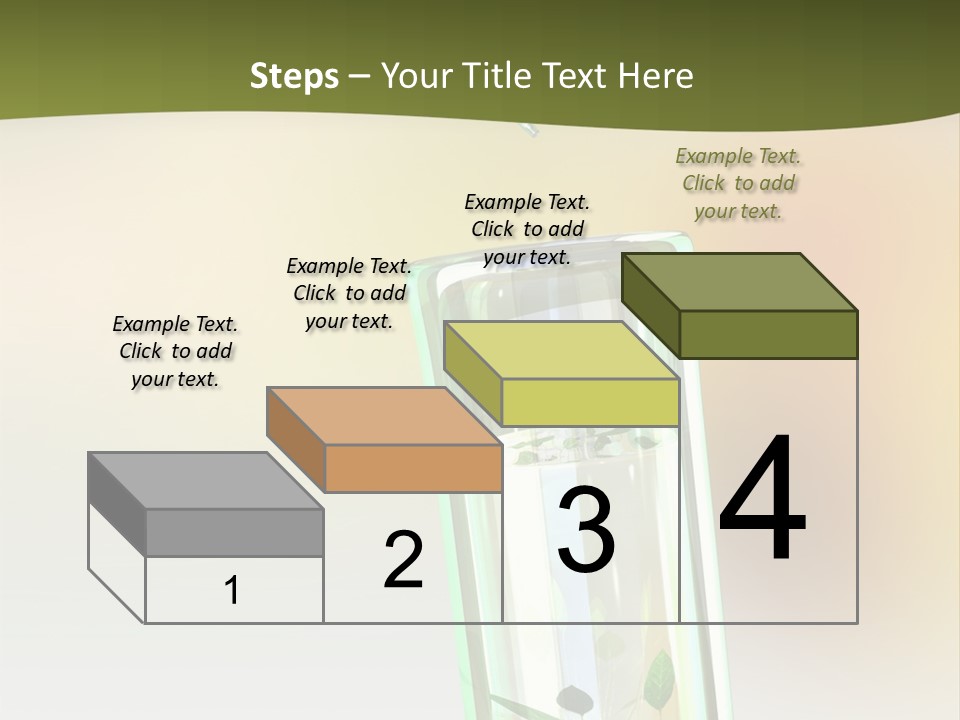 Steps – Your Title Text Here

Example Text. Click to add your text.

Example Text. Click to add your text.

Example Text. Click to add your text.

Example Text. Click to add your text.

1

2

3

4